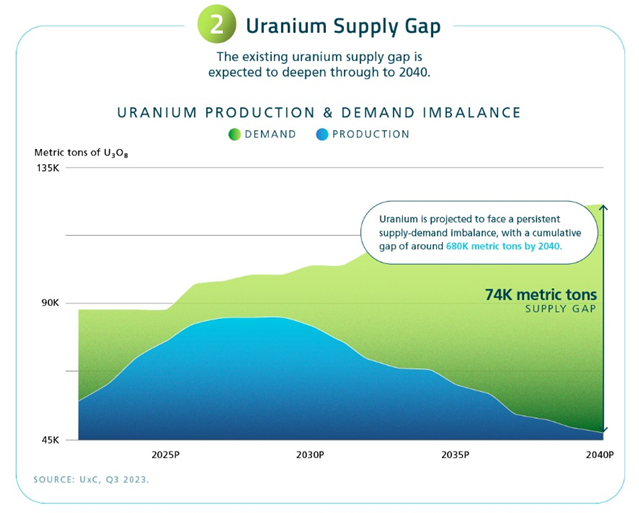 2 Uranium Supply Gap

The existing uranium supply gap is expected to deepen through to 2040.

URANIUM PRODUCTION & DEMAND IMBALANCE

DEMAND PRODUCTION

Metric tons of $U_3O_8$

135K

90K

45K

Uranium is projected to face a persistent supply-demand imbalance, with a cumulative gap of around 680K metric tons by 2040.

74K metric tons
SUPPLY GAP

2025P 2030P 2035P 2040P

SOURCE: UxC, Q3 2023.